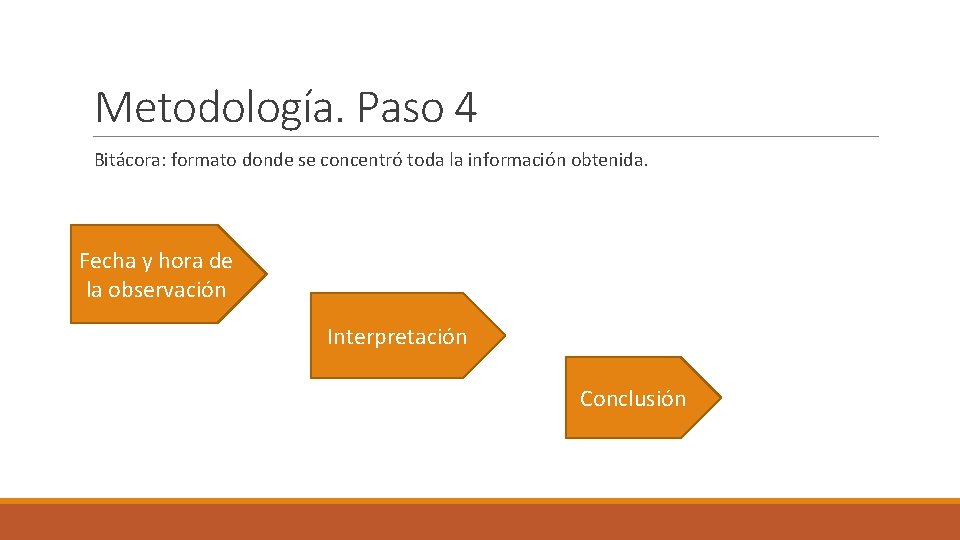 Metodología. Paso 4

Bitácora: formato donde se concentró toda la información obtenida.

Fecha y hora de la observación

Interpretación

Conclusión